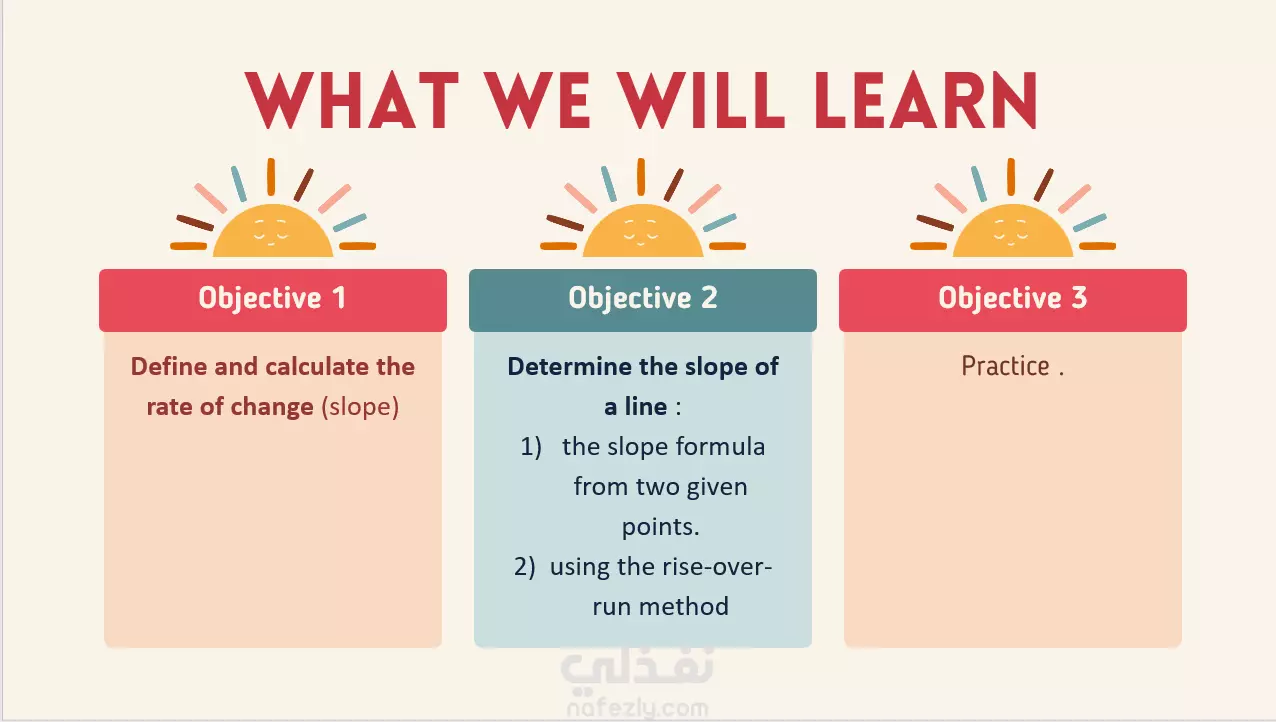 WHAT WE WILL LEARN

Objective 1

Define and calculate the rate of change (slope)

Objective 2

Determine the slope of a line :

1) the slope formula from two given points.
2) using the rise-over-run method

Objective 3

Practice .

نفذلي
nafezly.com